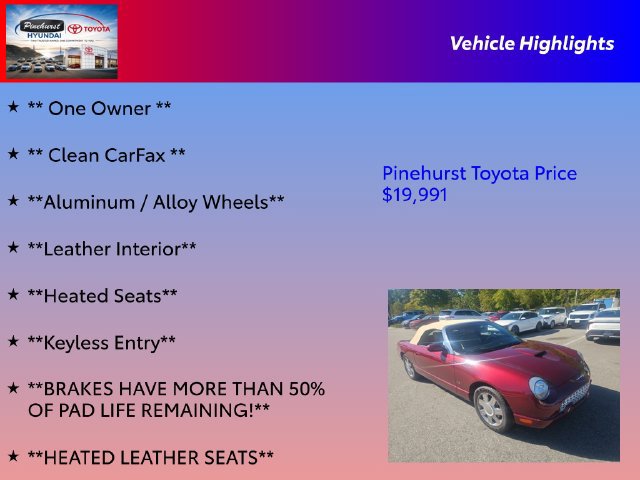 Pinehurst HYUNDAI TOYOTA

Vehicle Highlights

★ ** One Owner **

★ ** Clean CarFax **

★ **Aluminum / Alloy Wheels**

★ **Leather Interior**

★ **Heated Seats**

★ **Keyless Entry**

★ **BRAKES HAVE MORE THAN 50% OF PAD LIFE REMAINING!**

★ **HEATED LEATHER SEATS**

Pinehurst Toyota Price
$19,991